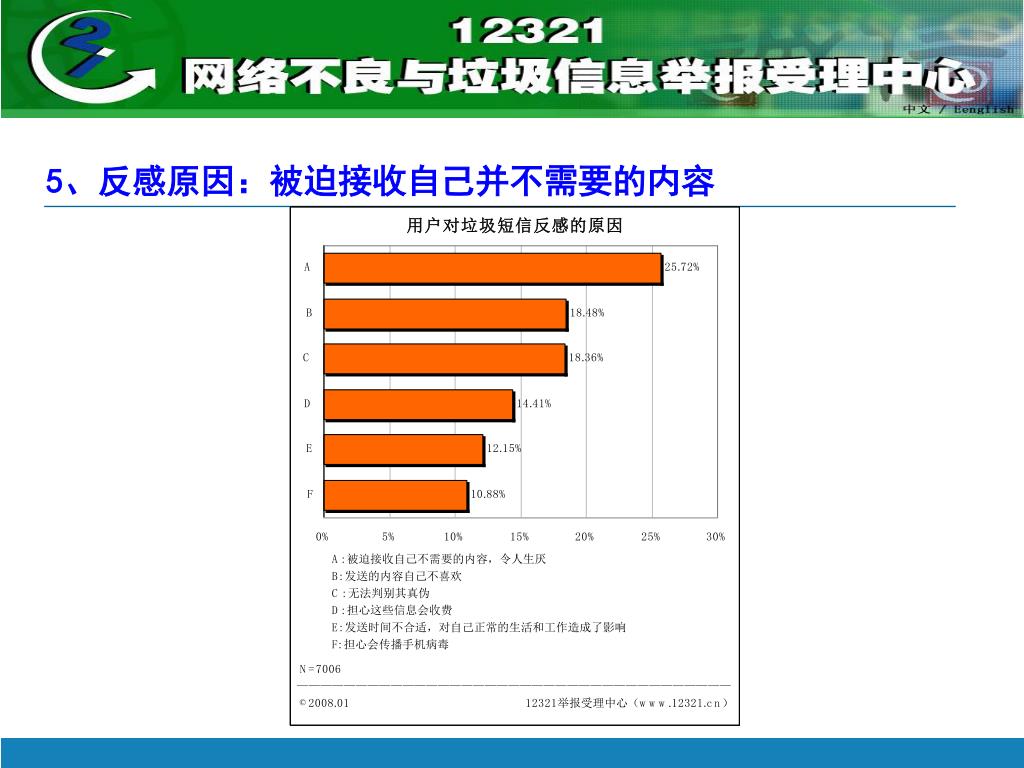 12321
网络不良与垃圾信息举报受理中心
中文 / Eenglish

5、反感原因：被迫接收自己并不需要的内容

用户对垃圾短信反感的原因

A 25.72%
B 18.48%
C 18.36%
D 14.41%
E 12.15%
F 10.88%

0% 5% 10% 15% 20% 25% 30%

A:被迫接收自己不需要的内容，令人生厌
B:发送的内容自己不喜欢
C:无法判别其真伪
D:担心这些信息会收费
E:发送时间不合适，对自己正常的生活和工作造成了影响
F:担心会传播手机病毒

N=7006

©2008.01
12321举报受理中心（www.12321.cn）